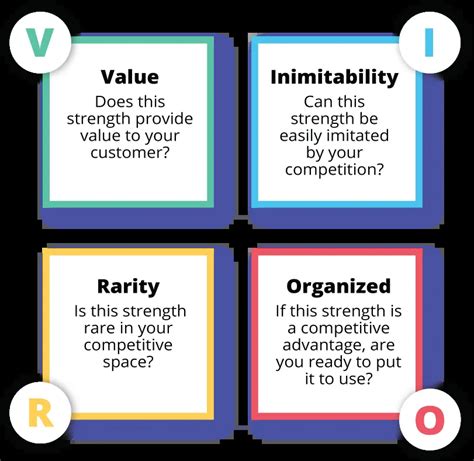 V

Value
Does this strength provide value to your customer?

I

Inimitability
Can this strength be easily imitated by your competition?

Rarity
Is this strength rare in your competitive space?

R

Organized
If this strength is a competitive advantage, are you ready to put it to use?

O